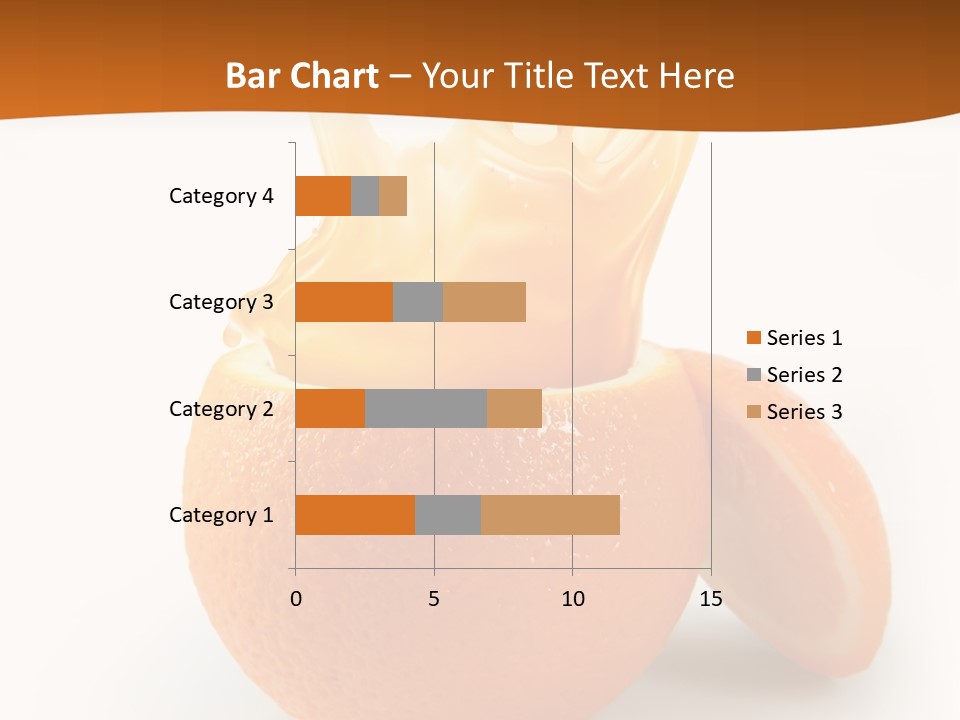 Bar Chart – Your Title Text Here

Category 4
Category 3
Category 2
Category 1

0
5
10
15

Series 1
Series 2
Series 3